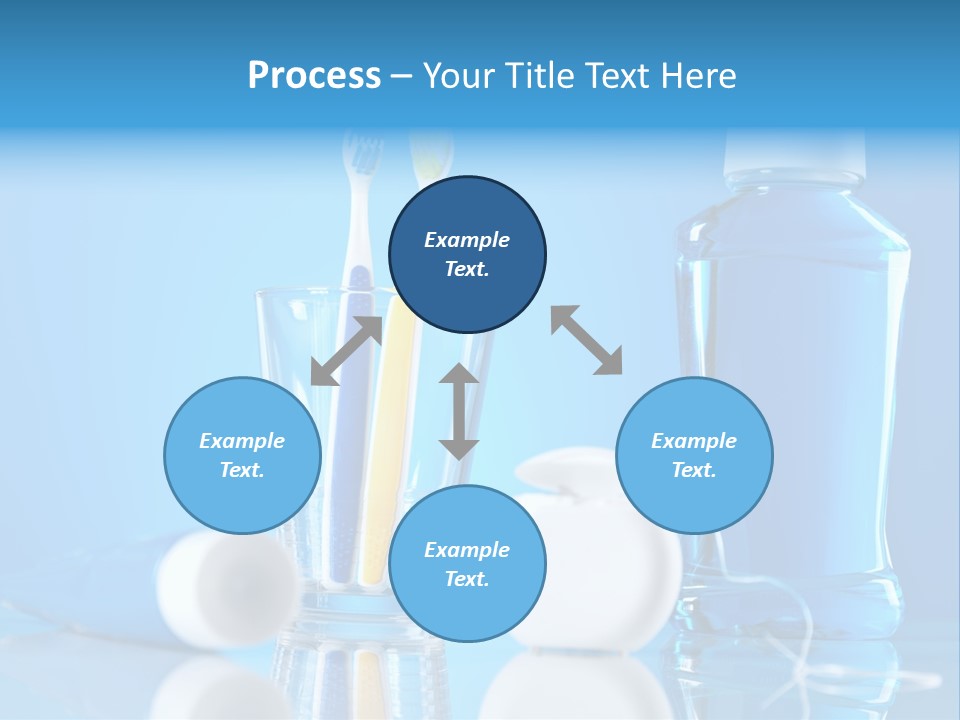 Process – Your Title Text Here

Example Text.

Example Text.

Example Text.

Example Text.